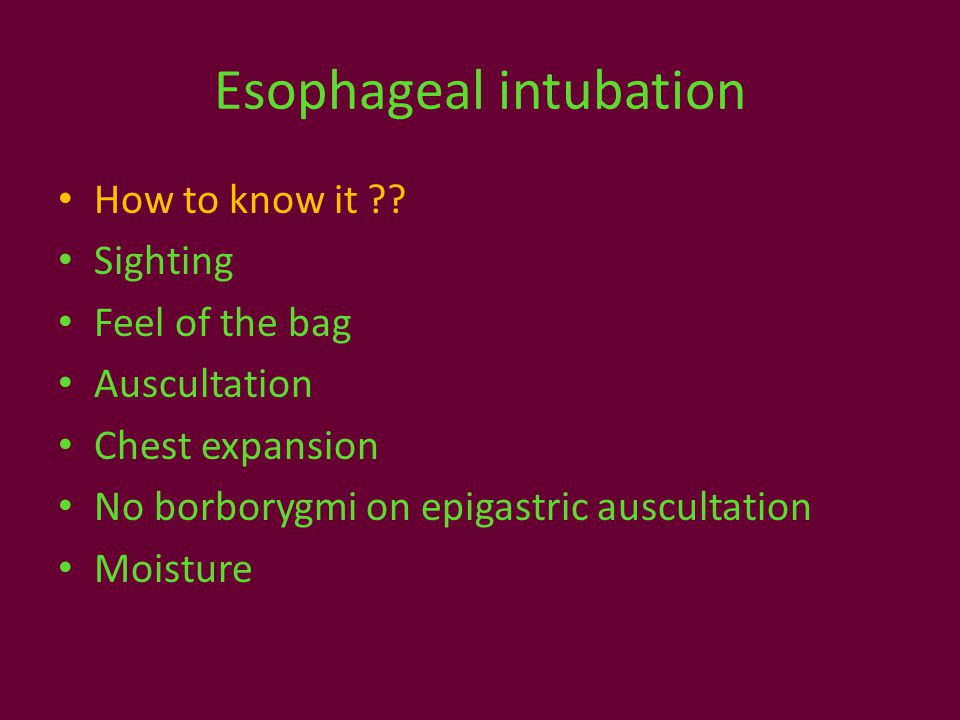 Esophageal intubation

• How to know it ??
• Sighting
• Feel of the bag
• Auscultation
• Chest expansion
• No borborygmi on epigastric auscultation
• Moisture